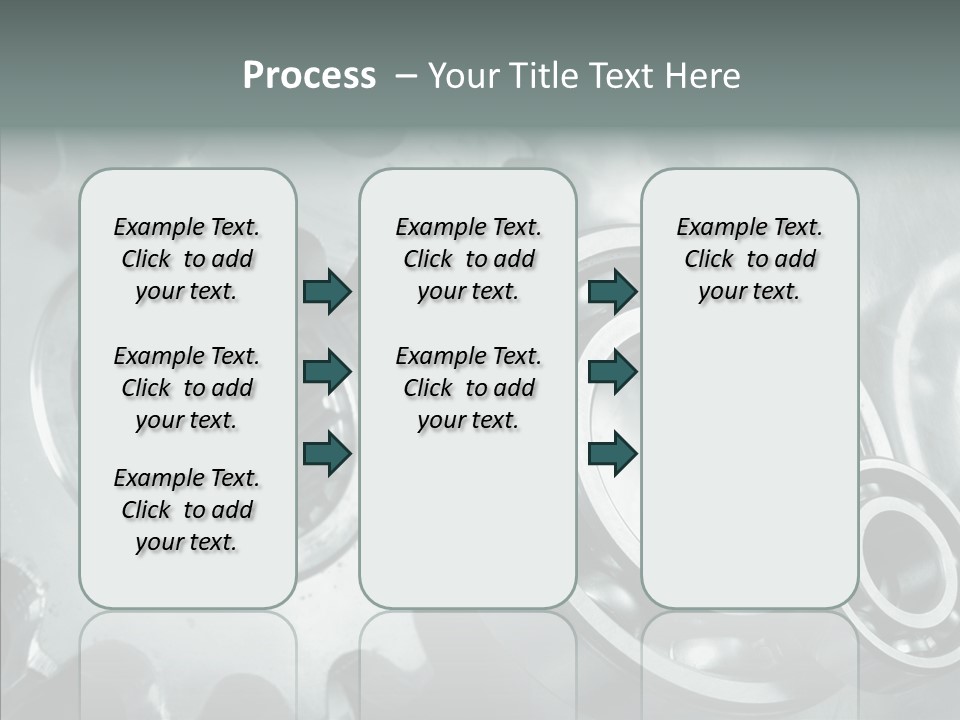 Process – Your Title Text Here

Example Text. Click to add your text.

Example Text. Click to add your text.

Example Text. Click to add your text.

Example Text. Click to add your text.

Example Text. Click to add your text.

Example Text. Click to add your text.